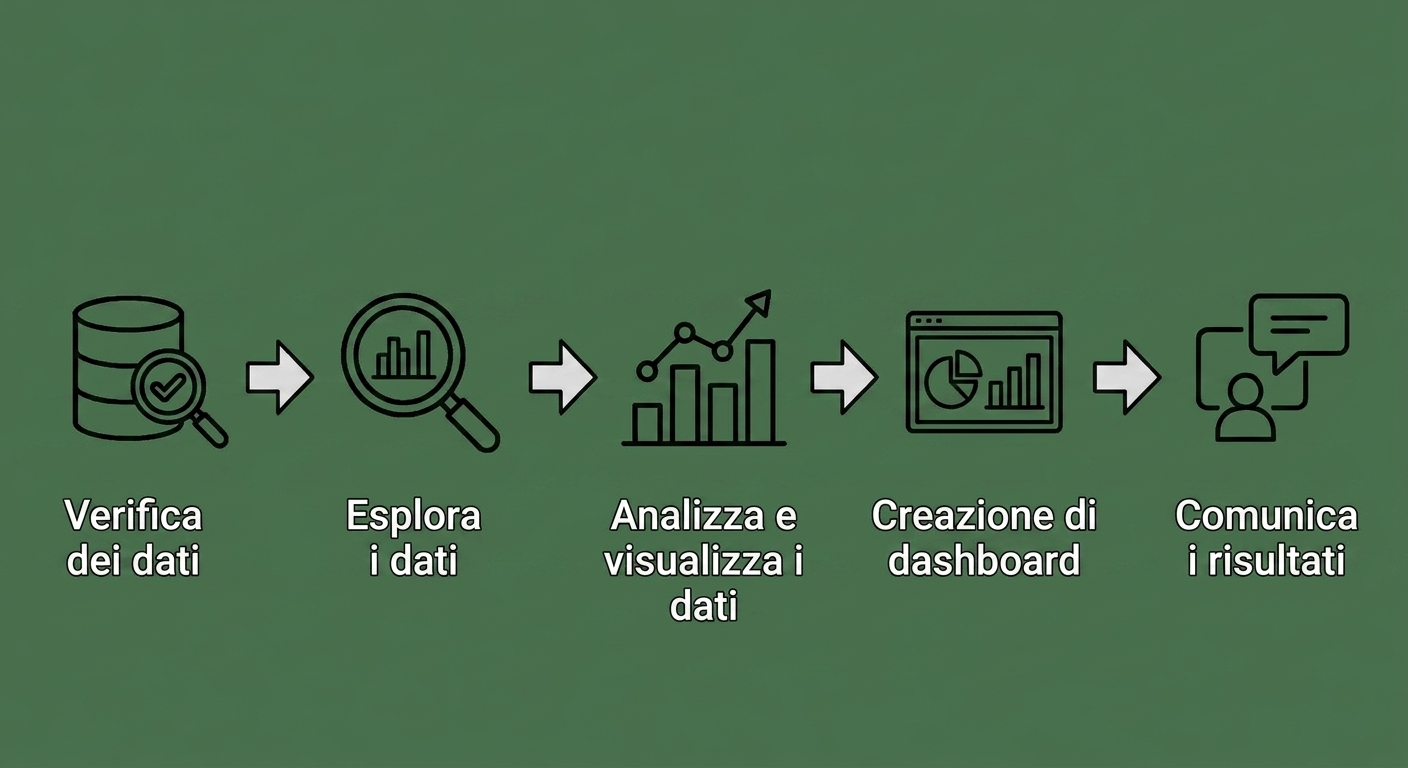 Verifica dei dati

Esplora i dati

Analizza e visualizza i dati

Creazione di dashboard

Comunica i risultati